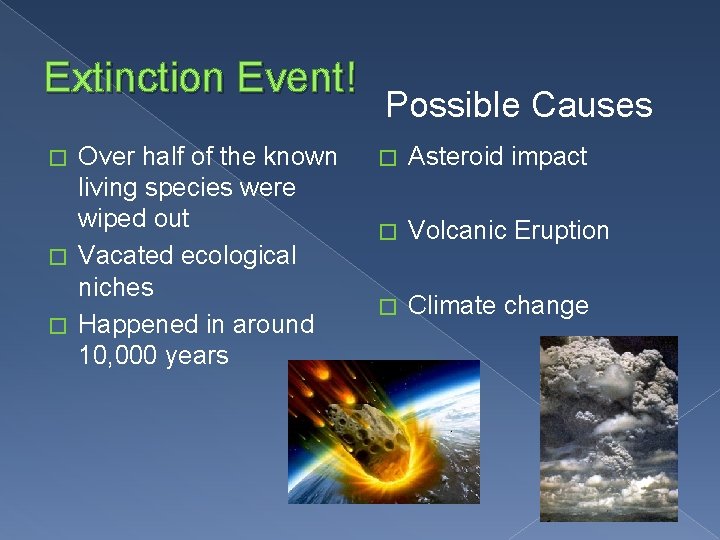 Extinction Event!

□ Over half of the known living species were wiped out
□ Vacated ecological niches
□ Happened in around 10,000 years

Possible Causes

□ Asteroid impact
□ Volcanic Eruption
□ Climate change